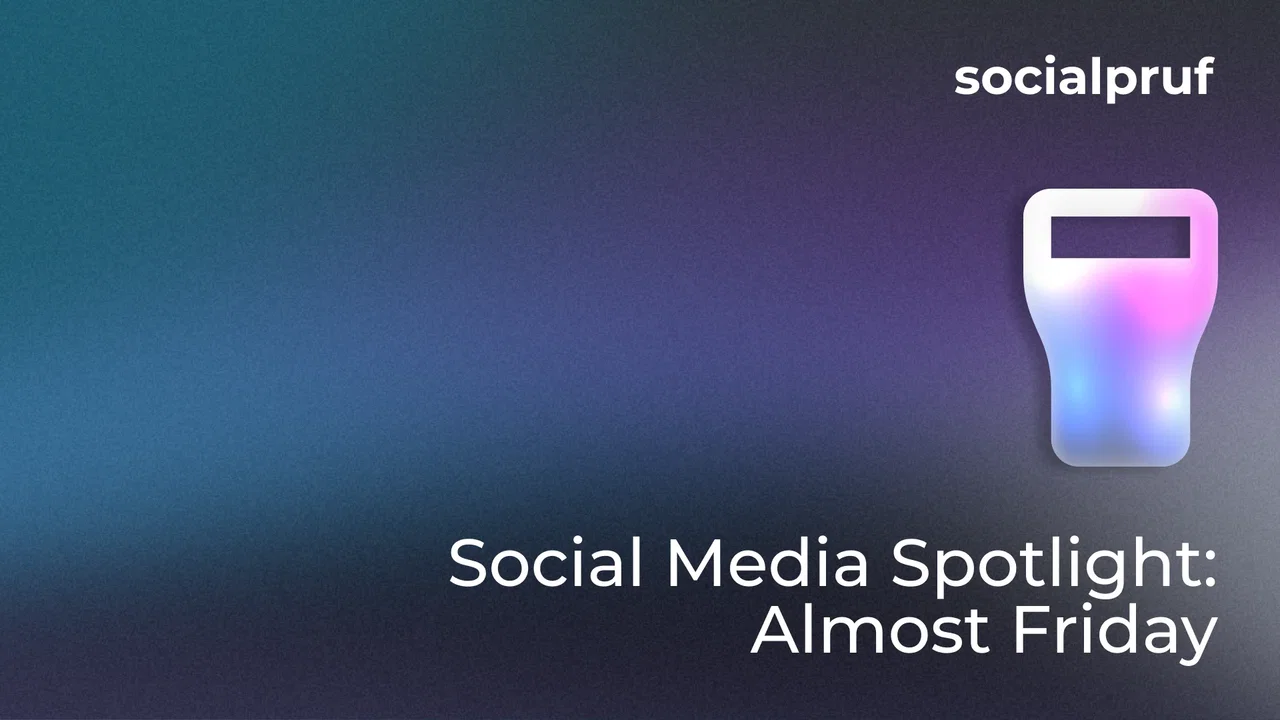 socialpruf

Social Media Spotlight: Almost Friday